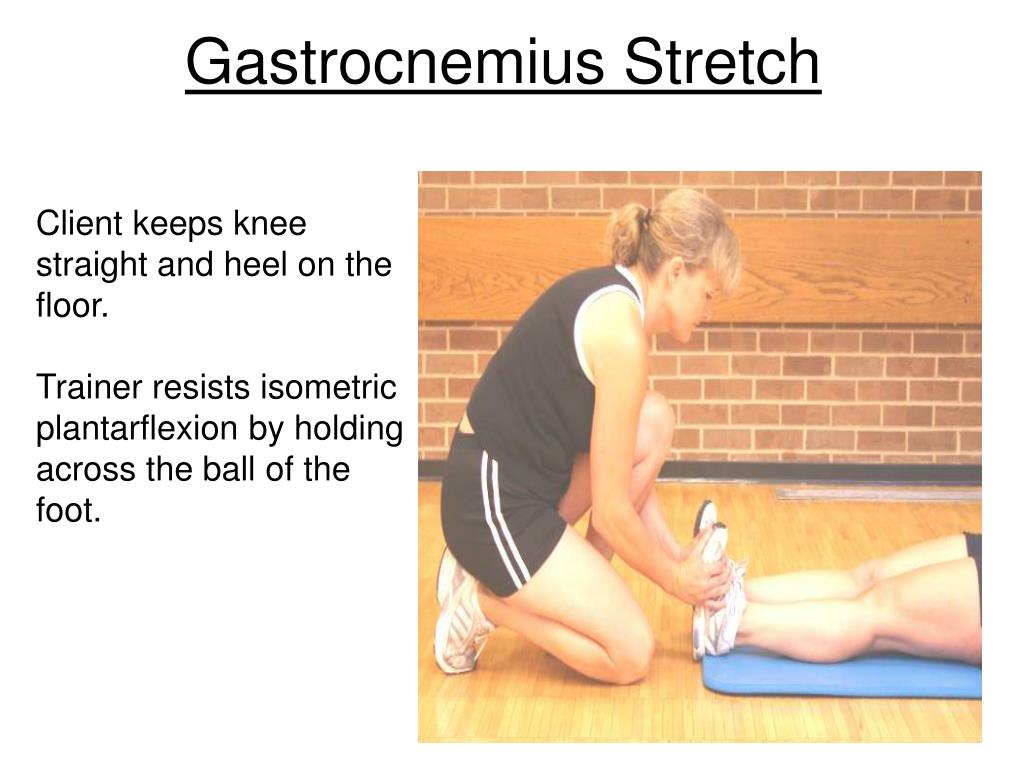 Gastrocnemius Stretch

Client keeps knee straight and heel on the floor.

Trainer resists isometric plantarflexion by holding across the ball of the foot.